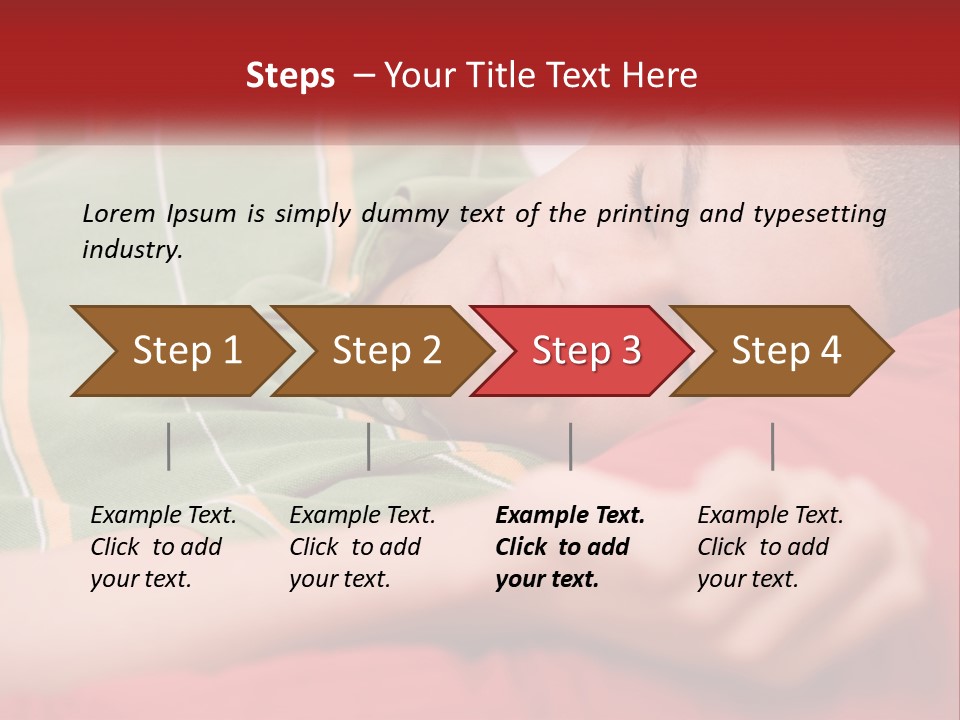 Steps – Your Title Text Here

Lorem Ipsum is simply dummy text of the printing and typesetting industry.

Step 1

Step 2

Step 3

Step 4

Example Text. Click to add your text.

Example Text. Click to add your text.

Example Text. Click to add your text.

Example Text. Click to add your text.